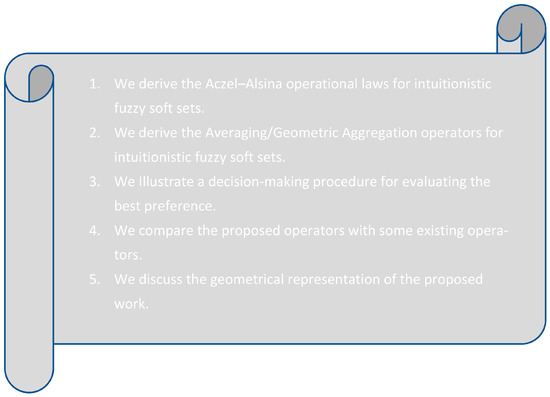 1. We derive the Aczel–Alsina operational laws for intuitionistic fuzzy soft sets.
2. We derive the Averaging/Geometric Aggregation operators for intuitionistic fuzzy soft sets.
3. We Illustrate a decision-making procedure for evaluating the best preference.
4. We compare the proposed operators with some existing operators.
5. We discuss the geometrical representation of the proposed work.